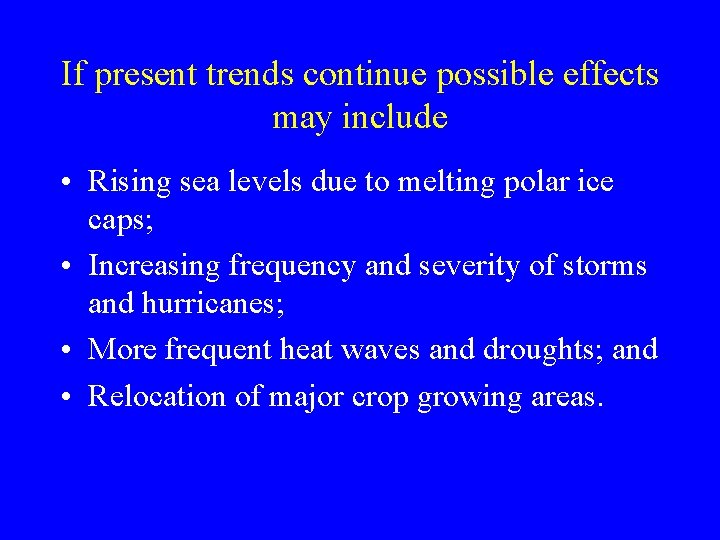 If present trends continue possible effects may include

• Rising sea levels due to melting polar ice caps;
• Increasing frequency and severity of storms and hurricanes;
• More frequent heat waves and droughts; and
• Relocation of major crop growing areas.